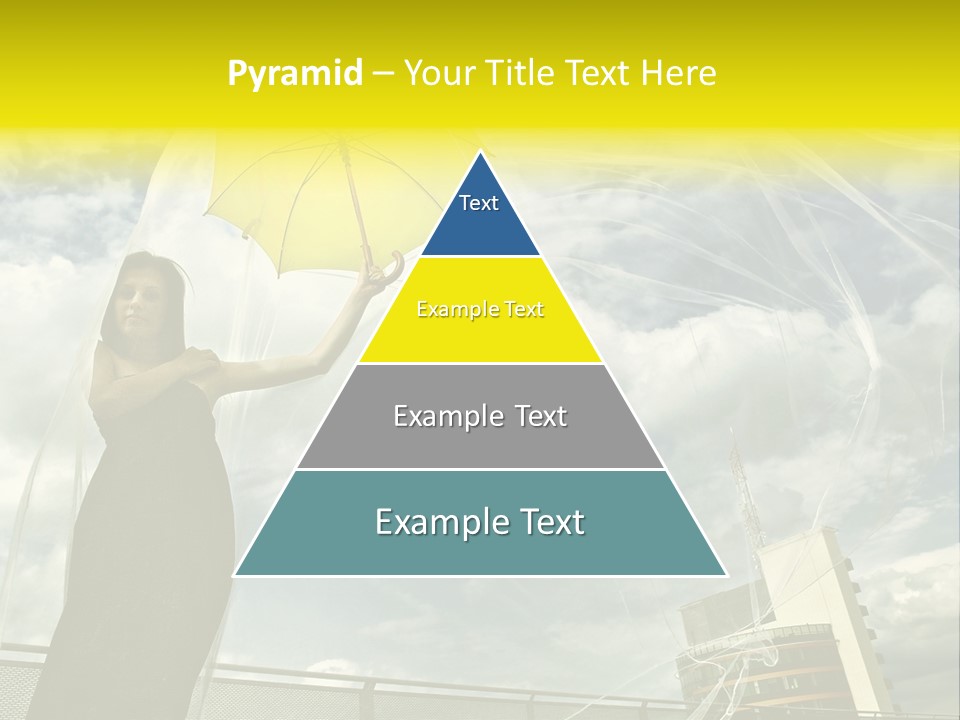 Pyramid – Your Title Text Here

Text

Example Text

Example Text

Example Text